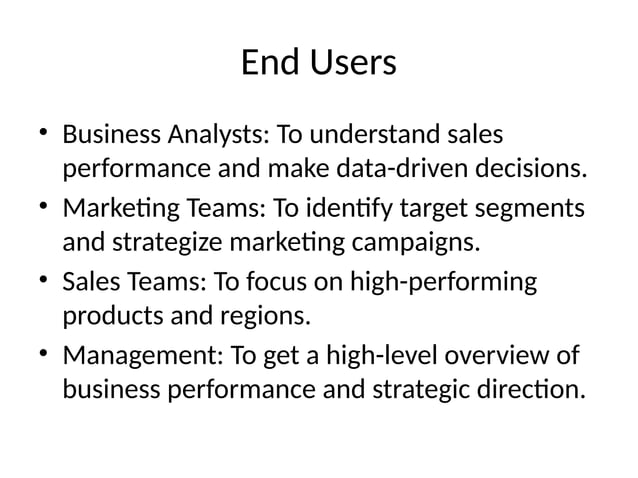 End Users

• Business Analysts: To understand sales performance and make data-driven decisions.
• Marketing Teams: To identify target segments and strategize marketing campaigns.
• Sales Teams: To focus on high-performing products and regions.
• Management: To get a high-level overview of business performance and strategic direction.